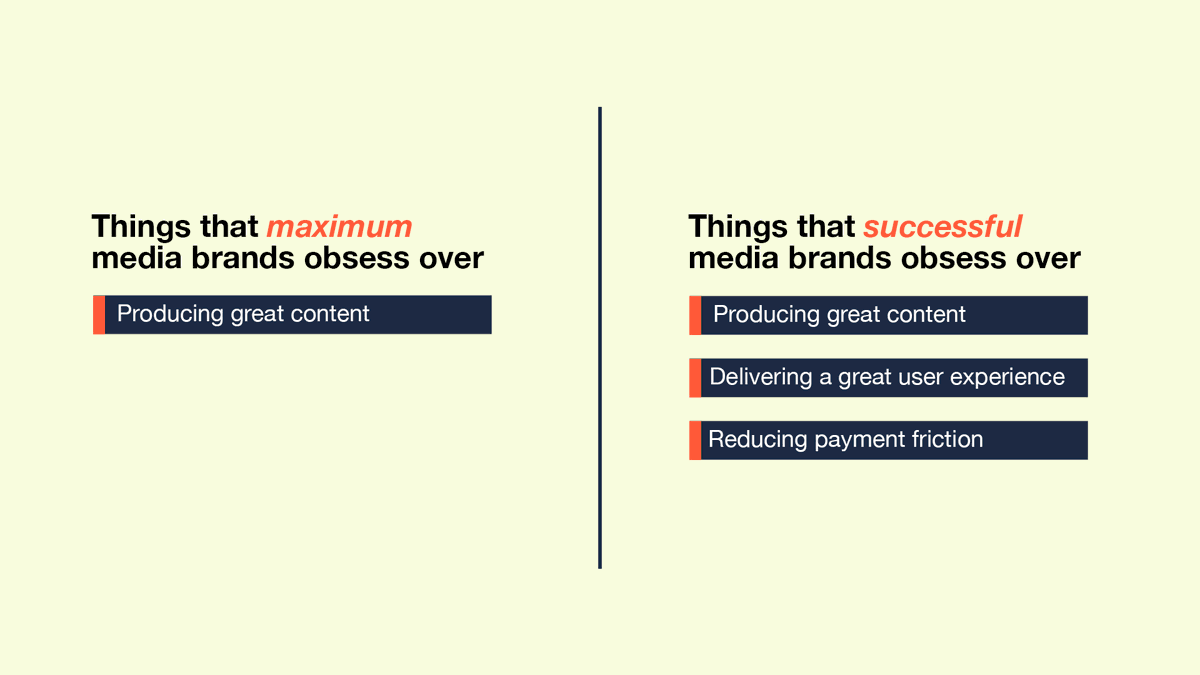 Things that maximum media brands obsess over

Producing great content

Things that successful media brands obsess over

Producing great content

Delivering a great user experience

Reducing payment friction